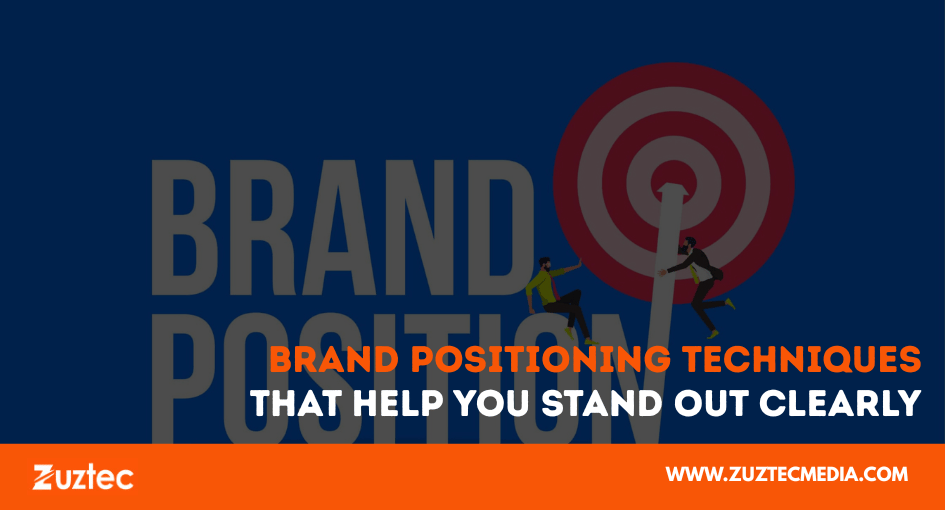 BRAND
POSITION

BRAND POSITIONING TECHNIQUES
THAT HELP YOU STAND OUT CLEARLY

zuztec

WWW.ZUZTECMEDIA.COM